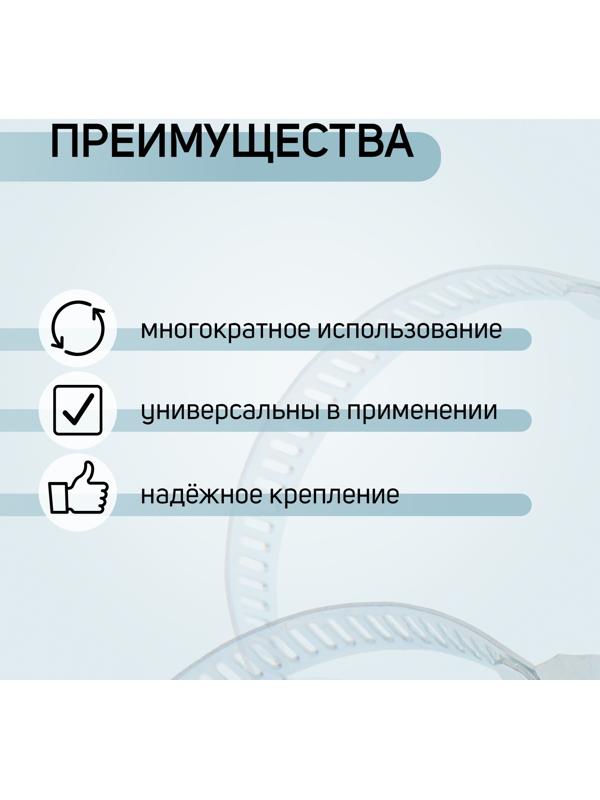 ПРЕИМУЩЕСТВА

многократное использование

универсальны в применении

надёжное крепление